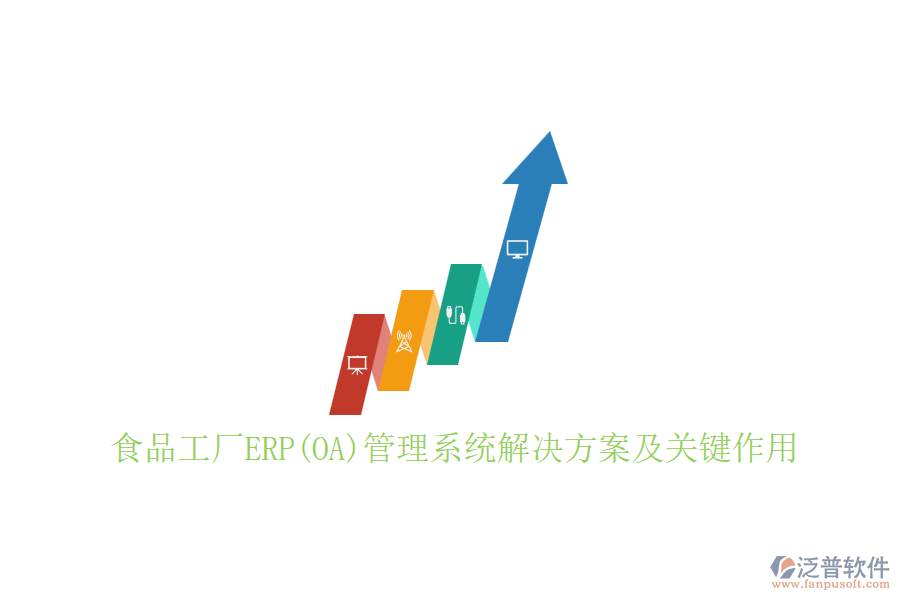 食品工厂ERP(OA)管理系统解决方案及关键作用

泛普软件
www.fanpusoft.com